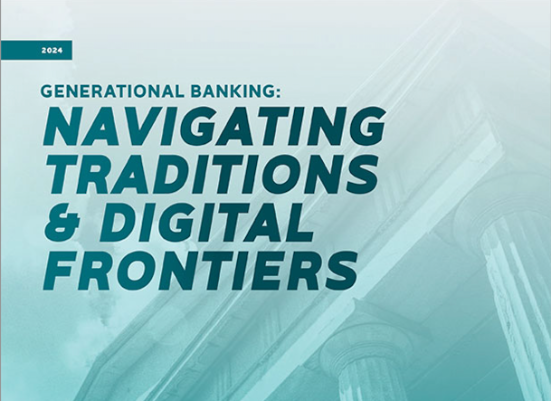 2024

GENERATIONAL BANKING:
NAVIGATING TRADITIONS & DIGITAL FRONTIERS